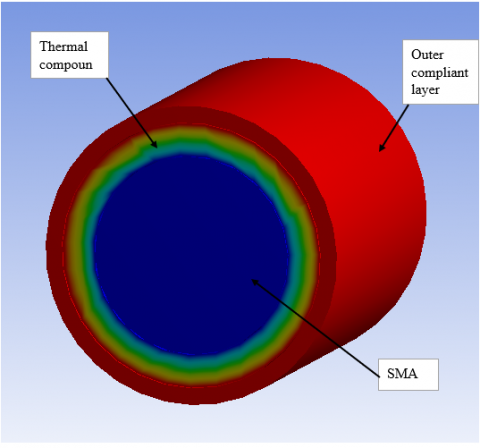 Thermal compoun

Outer compliant layer

SMA